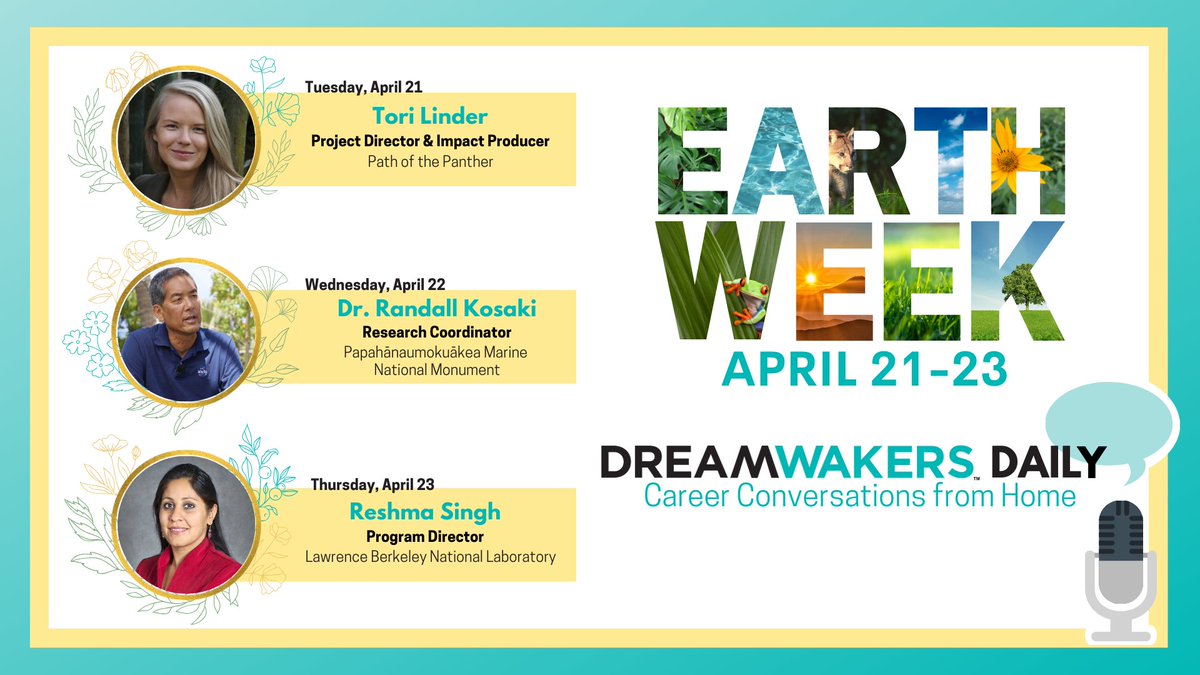 Tuesday, April 21
Tori Linder
Project Director & Impact Producer
Path of the Panther

Wednesday, April 22
Dr. Randall Kosaki
Research Coordinator
Papahānaumokuākea Marine National Monument

Thursday, April 23
Reshma Singh
Program Director
Lawrence Berkeley National Laboratory

EARTH WEEK
APRIL 21-23

DREAMWAKERS™ DAILY
Career Conversations from Home